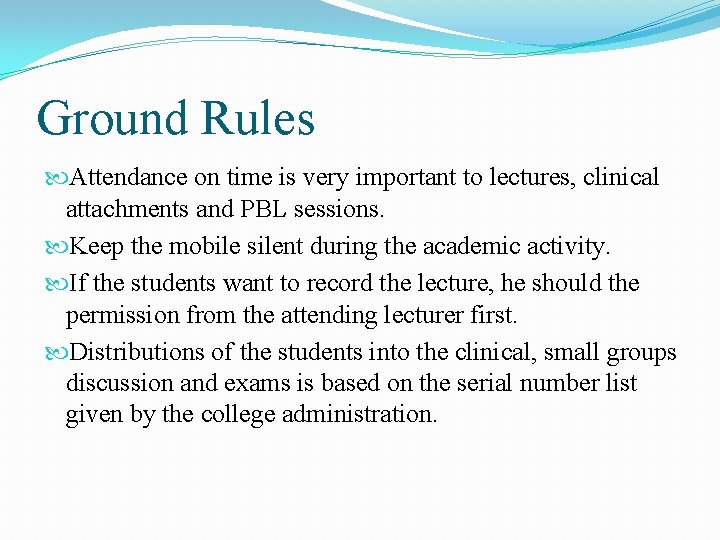 Ground Rules

Attendance on time is very important to lectures, clinical attachments and PBL sessions.

Keep the mobile silent during the academic activity.

If the students want to record the lecture, he should the permission from the attending lecturer first.

Distributions of the students into the clinical, small groups discussion and exams is based on the serial number list given by the college administration.